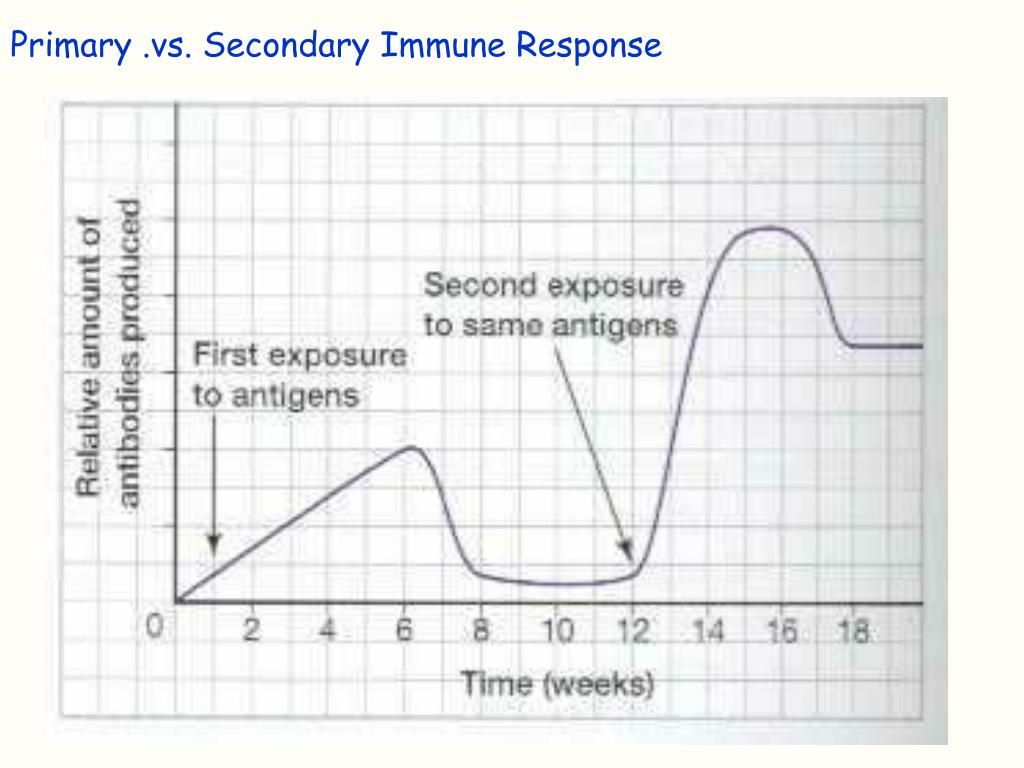 Primary .vs. Secondary Immune Response

Relative amount of antibodies produced

First exposure to antigens

Second exposure to same antigens

0 2 4 6 8 10 12 14 16 18

Time (weeks)